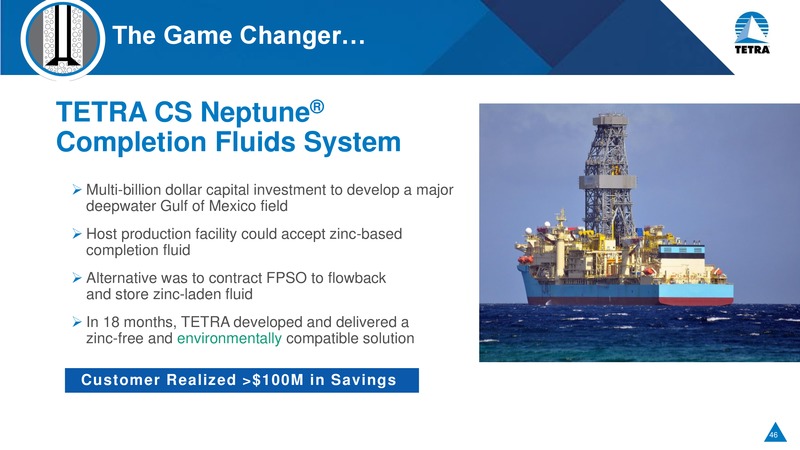 The Game Changer…

TETRA

TETRA CS Neptune®
Completion Fluids System

➢ Multi-billion dollar capital investment to develop a major deepwater Gulf of Mexico field

➢ Host production facility could accept zinc-based completion fluid

➢ Alternative was to contract FPSO to flowback and store zinc-laden fluid

➢ In 18 months, TETRA developed and delivered a zinc-free and environmentally compatible solution

Customer Realized >$100M in Savings

46